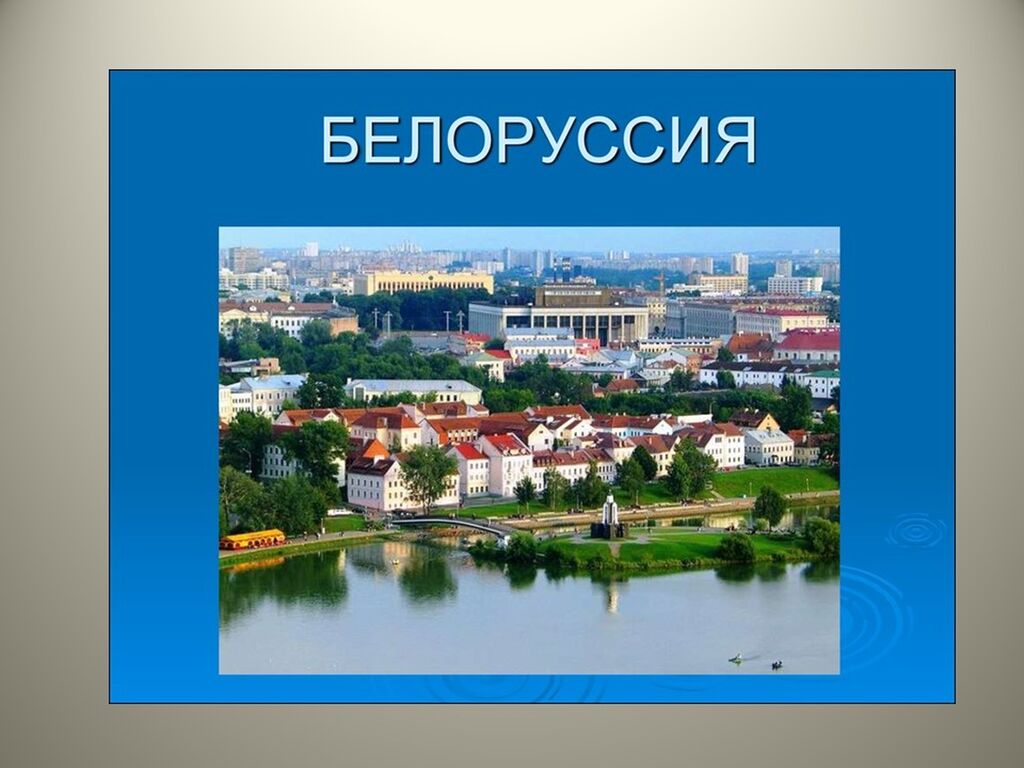 БЕЛОРУССИЯ